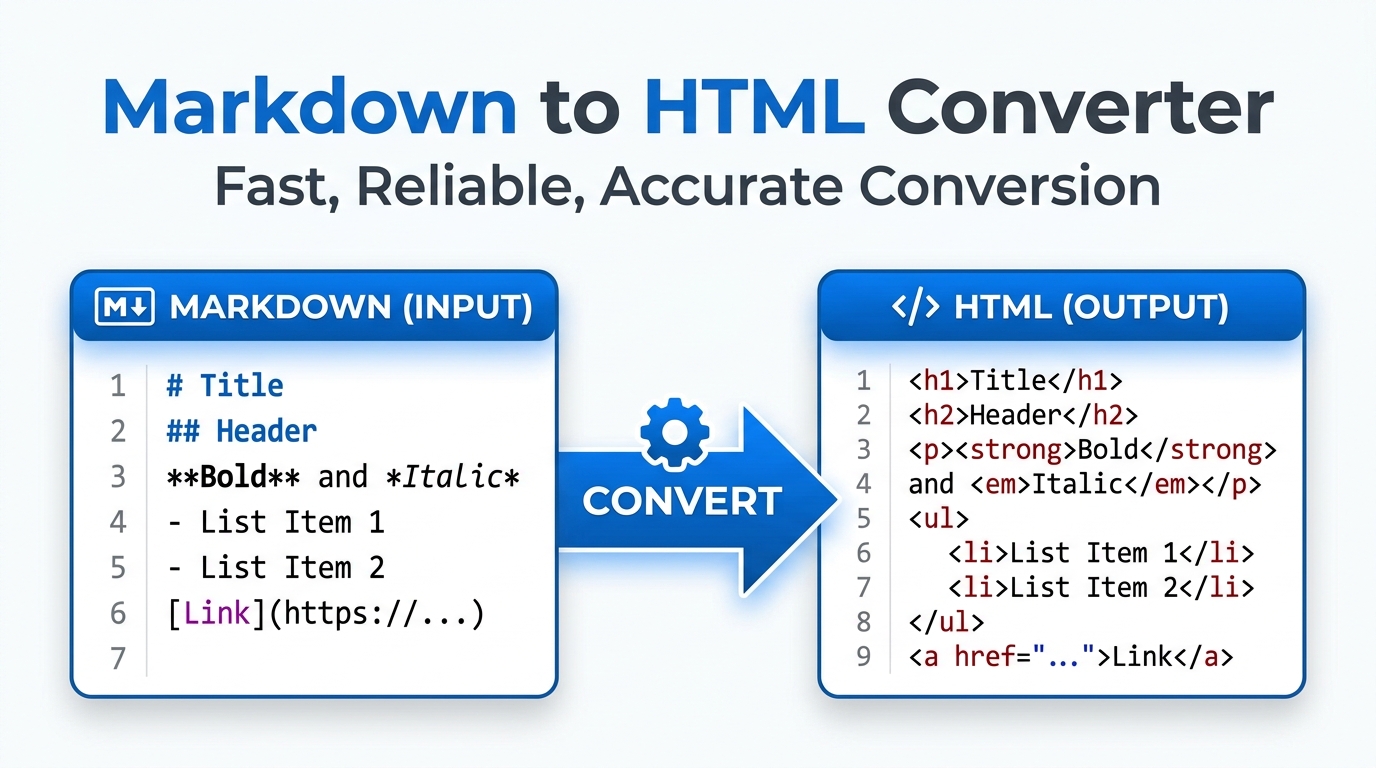 Markdown to HTML Converter

Fast, Reliable, Accurate Conversion

M↓ MARKDOWN (INPUT)

1 # Title
2 ## Header
3 \*\*Bold\*\* and \*Italic\*
4 - List Item 1
5 - List Item 2
6 [Link](https://...)
7

CONVERT

</> HTML (OUTPUT)

1 <h1>Title</h1>
2 <h2>Header</h2>
3 <p><strong>Bold</strong>
4 and <em>Italic</em></p>
5 <ul>
6 <li>List Item 1</li>
7 <li>List Item 2</li>
8 </ul>
9 <a href="...">Link</a>